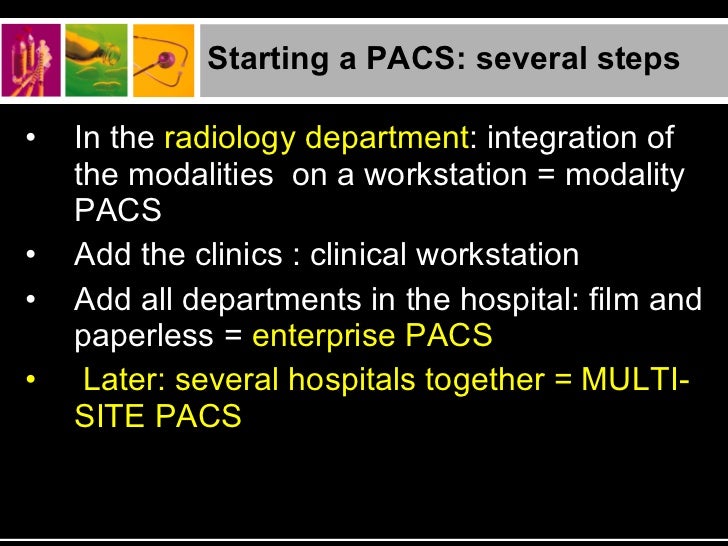 Starting a PACS: several steps

• In the radiology department: integration of the modalities on a workstation = modality PACS
• Add the clinics : clinical workstation
• Add all departments in the hospital: film and paperless = enterprise PACS
• Later: several hospitals together = MULTI-SITE PACS